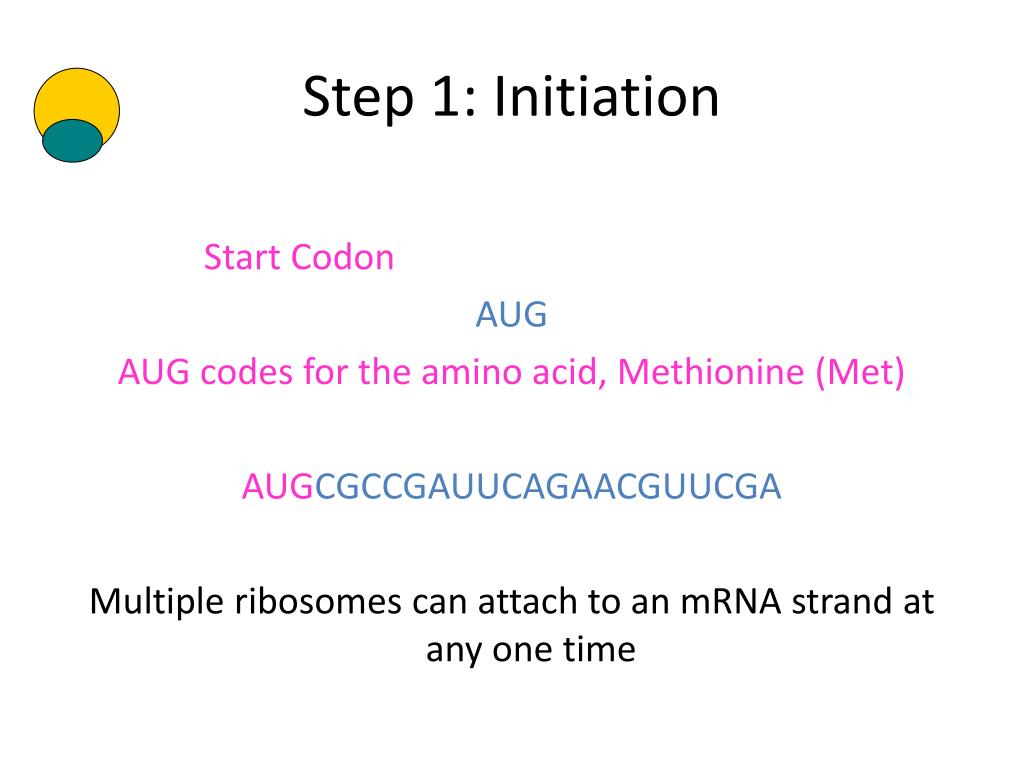 Step 1: Initiation

Start Codon

AUG

AUG codes for the amino acid, Methionine (Met)

AUGCGCCGAUUCAGAACGUUCGA

Multiple ribosomes can attach to an mRNA strand at any one time